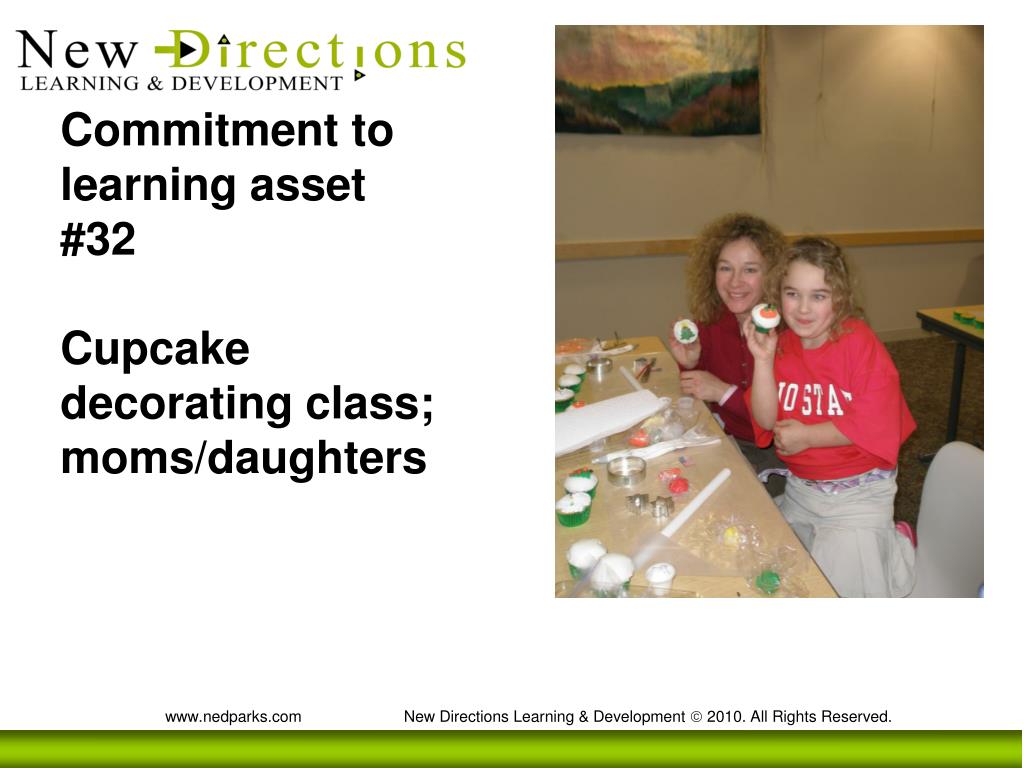 New Directions
LEARNING & DEVELOPMENT

Commitment to learning asset #32

Cupcake decorating class; moms/daughters

IO STAT

www.nedparks.com New Directions Learning & Development © 2010. All Rights Reserved.